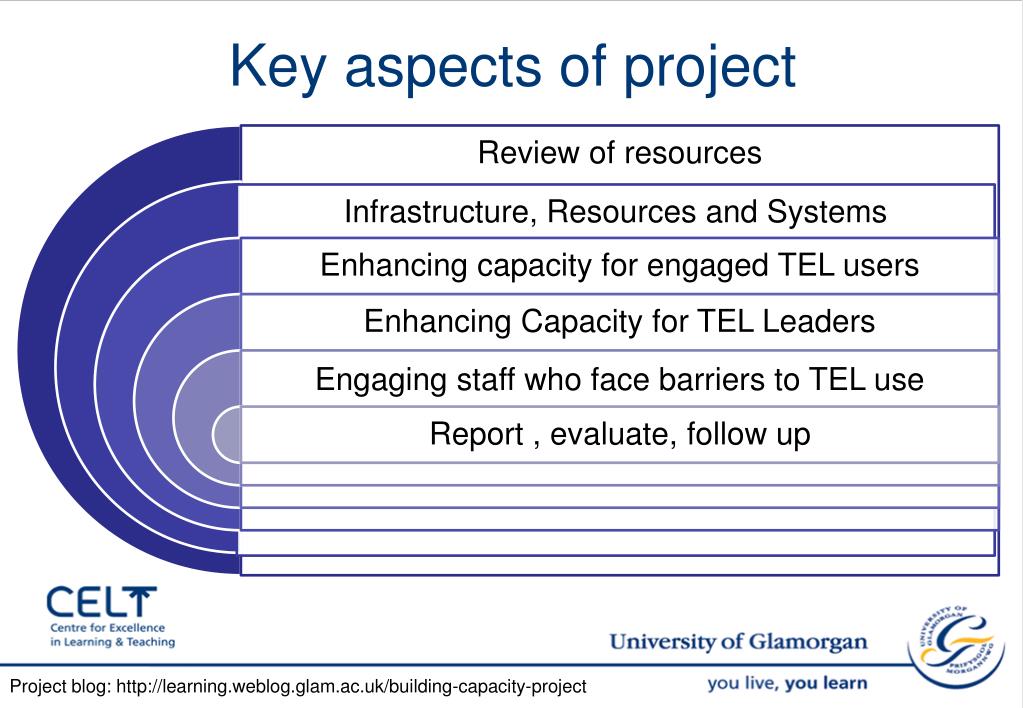 Key aspects of project

Review of resources

Infrastructure, Resources and Systems

Enhancing capacity for engaged TEL users

Enhancing Capacity for TEL Leaders

Engaging staff who face barriers to TEL use

Report , evaluate, follow up

CELT
Centre for Excellence in Learning & Teaching

University of Glamorgan

UNIVERSITY OF GLAMORGAN PRIFYSGOL MORGANNWG

Project blog: http://learning.weblog.glam.ac.uk/building-capacity-project

you live, you learn